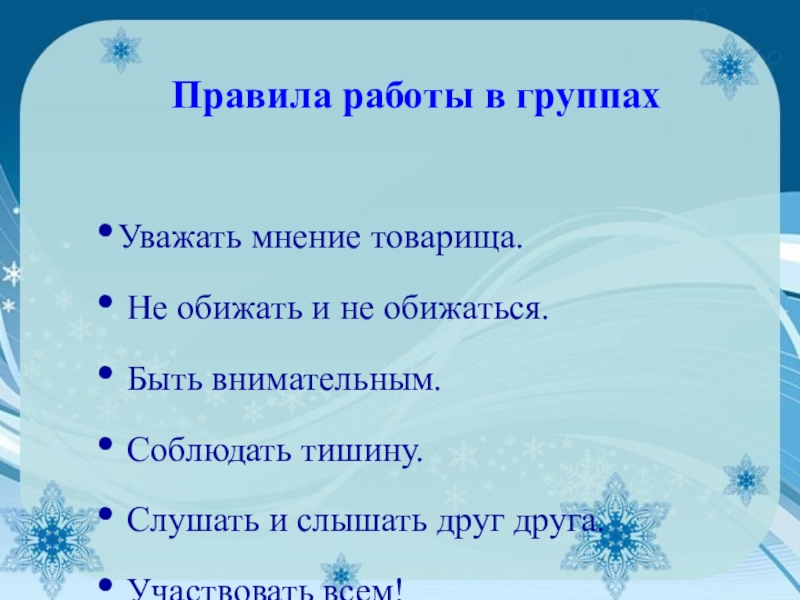 Правила работы в группах

• Уважать мнение товарища.

• Не обижать и не обижаться.

• Быть внимательным.

• Соблюдать тишину.

• Слушать и слышать друг друга.

• Участвовать всем!